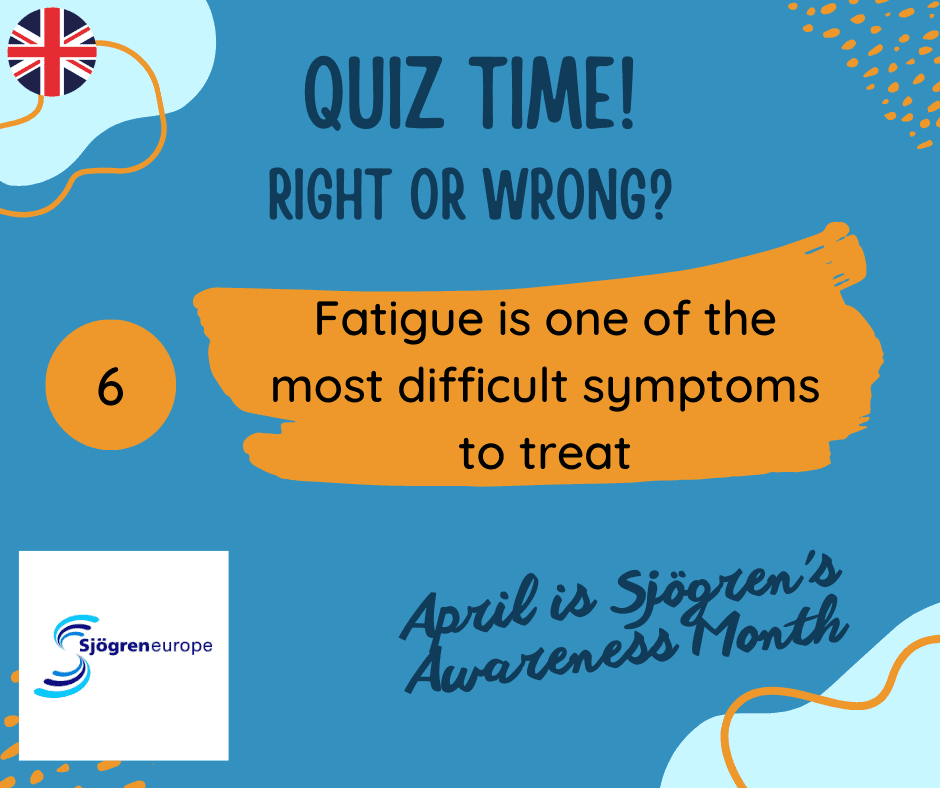 QUIZ TIME!
RIGHT OR WRONG?

6

Fatigue is one of the most difficult symptoms to treat

Sjögreneurope

April is Sjögren's Awareness Month